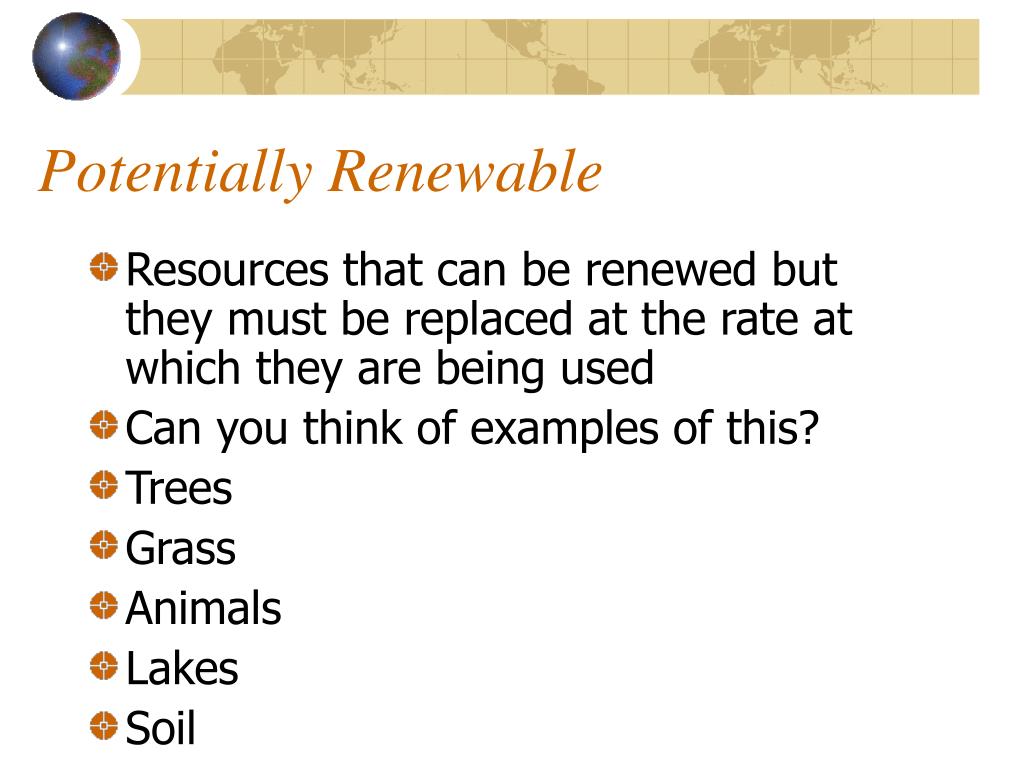 Potentially Renewable

Resources that can be renewed but they must be replaced at the rate at which they are being used

Can you think of examples of this?

Trees

Grass

Animals

Lakes

Soil